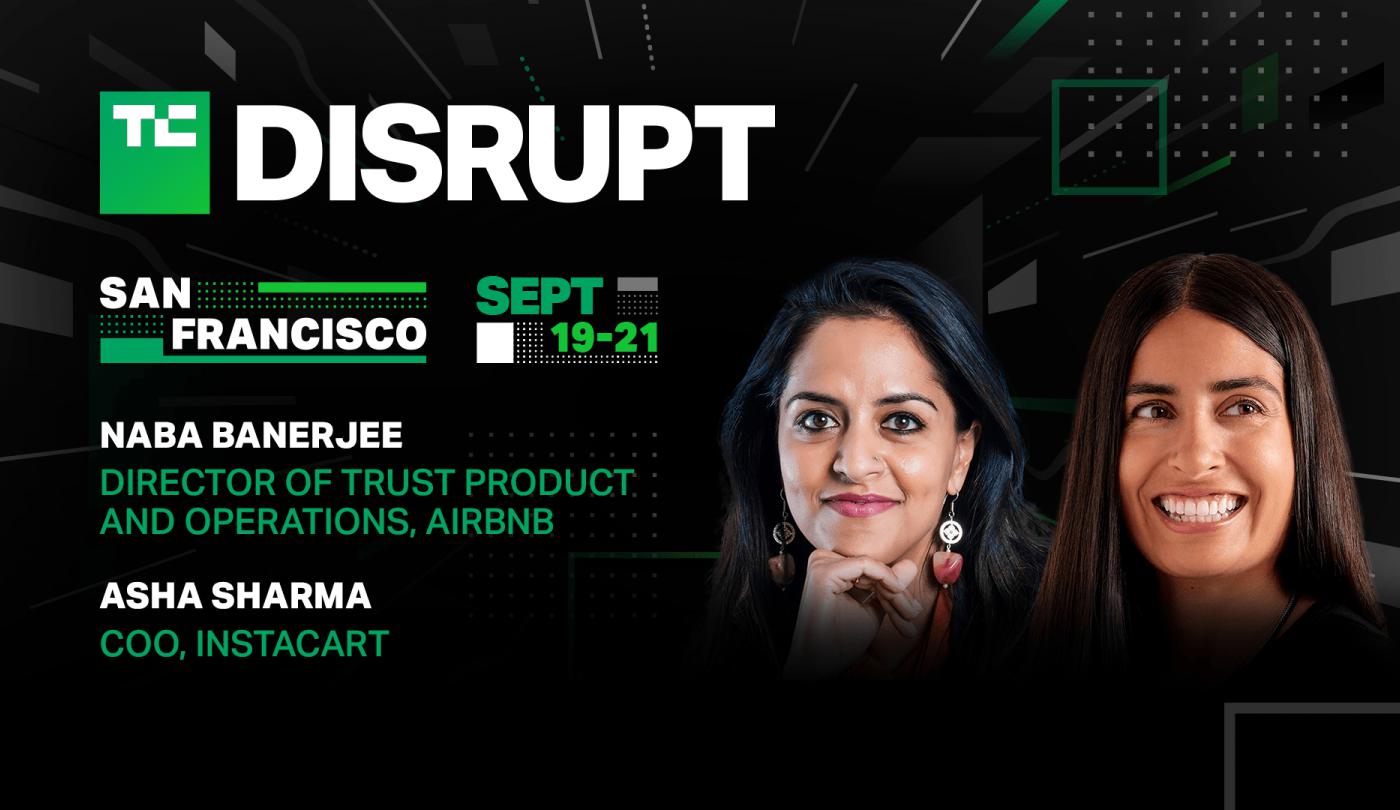 TC DISRUPT

SAN FRANCISCO

SEPT 19-21

NABA BANERJEE

DIRECTOR OF TRUST PRODUCT AND OPERATIONS, AIRBNB

ASHA SHARMA

COO, INSTACART